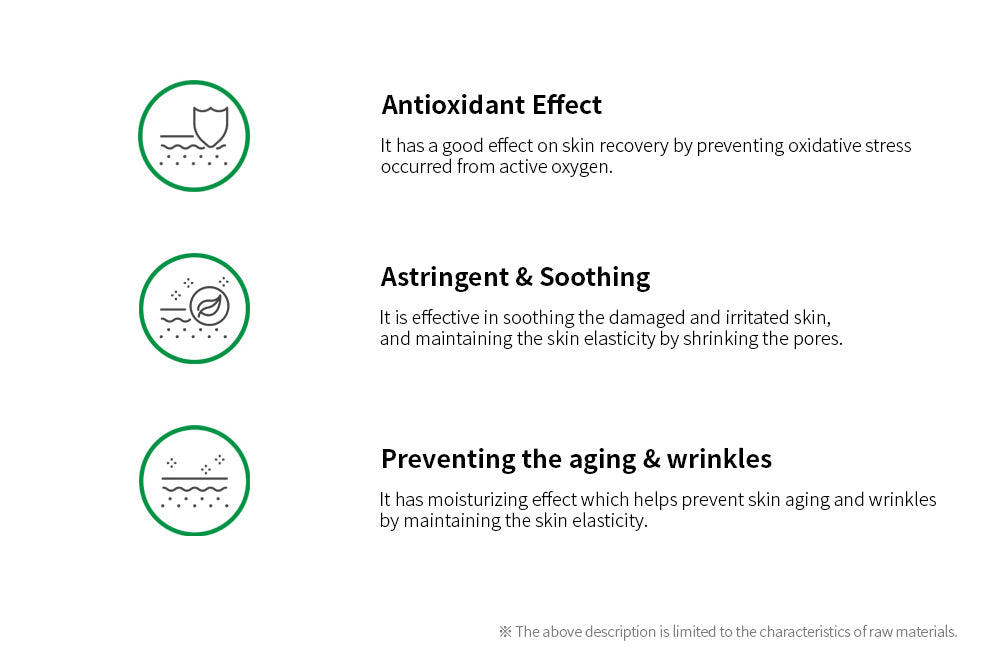 Antioxidant Effect

It has a good effect on skin recovery by preventing oxidative stress occurred from active oxygen.

Astringent & Soothing

It is effective in soothing the damaged and irritated skin, and maintaining the skin elasticity by shrinking the pores.

Preventing the aging & wrinkles

It has moisturizing effect which helps prevent skin aging and wrinkles by maintaining the skin elasticity.

※ The above description is limited to the characteristics of raw materials.